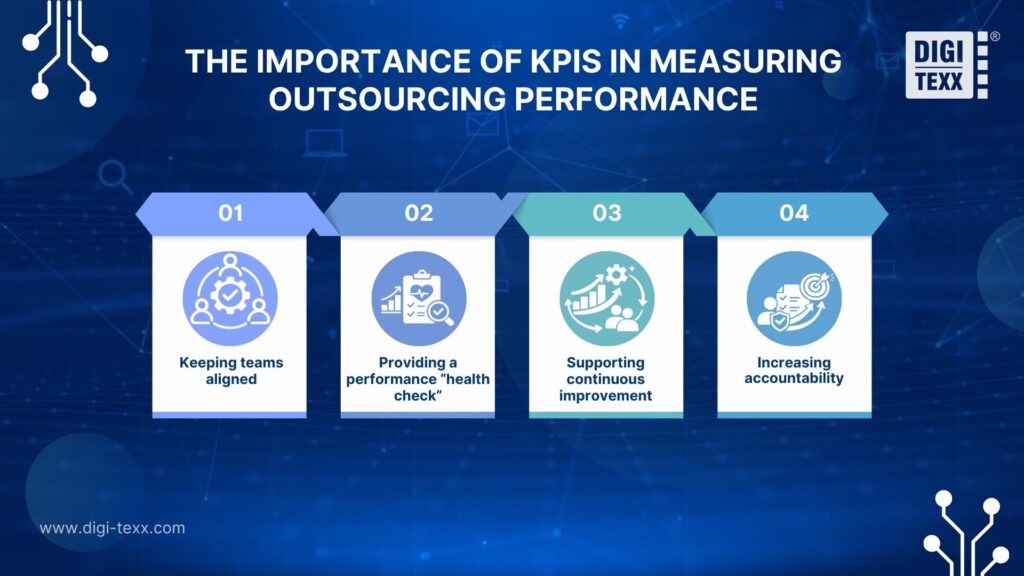 THE IMPORTANCE OF KPIS IN MEASURING OUTSOURCING PERFORMANCE

DIGI TEXX ®

01
Keeping teams aligned

02
Providing a performance "health check"

03
Supporting continuous improvement

04
Increasing accountability

www.digi-texx.com